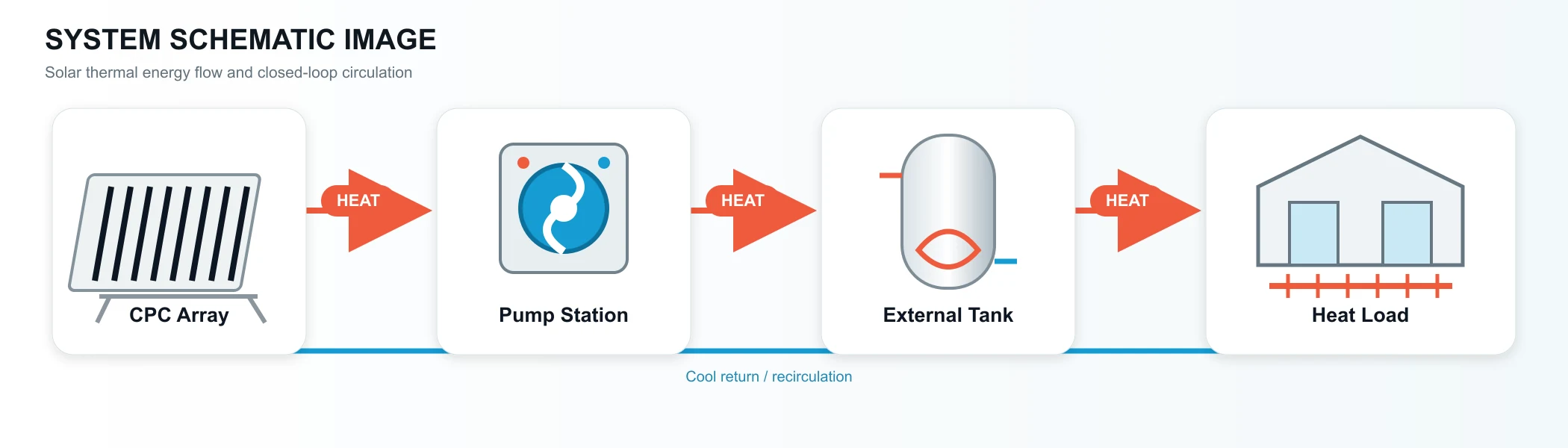 SYSTEM SCHEMATIC IMAGE

Solar thermal energy flow and closed-loop circulation

CPC Array

HEAT

Pump Station

HEAT

External Tank

HEAT

Heat Load

Cool return / recirculation